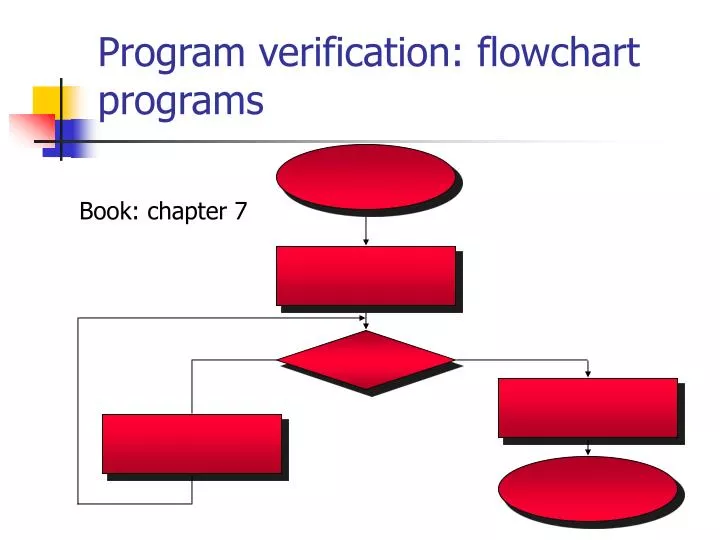 Program verification: flowchart programs

Book: chapter 7